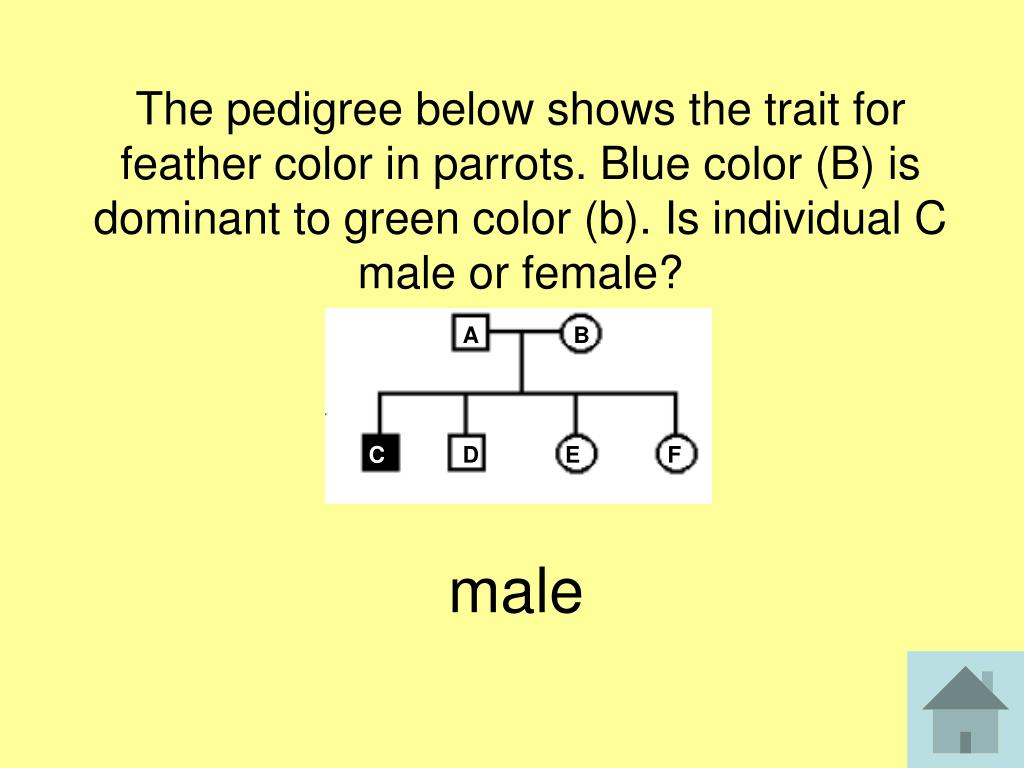 The pedigree below shows the trait for feather color in parrots. Blue color (B) is dominant to green color (b). Is individual C male or female?

A B

C D E F

male